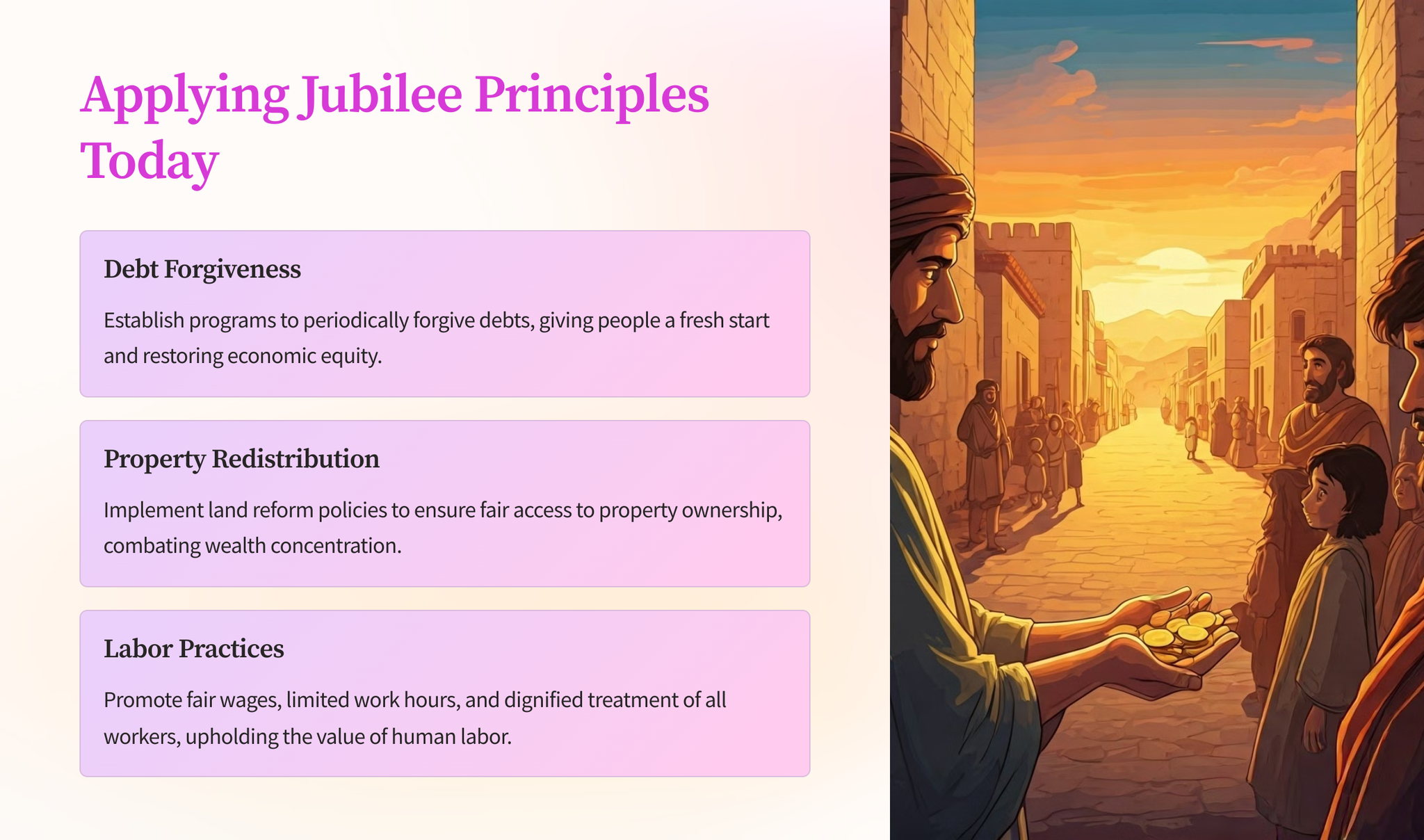 Applying Jubilee Principles Today

Debt Forgiveness

Establish programs to periodically forgive debts, giving people a fresh start and restoring economic equity.

Property Redistribution

Implement land reform policies to ensure fair access to property ownership, combating wealth concentration.

Labor Practices

Promote fair wages, limited work hours, and dignified treatment of all workers, upholding the value of human labor.